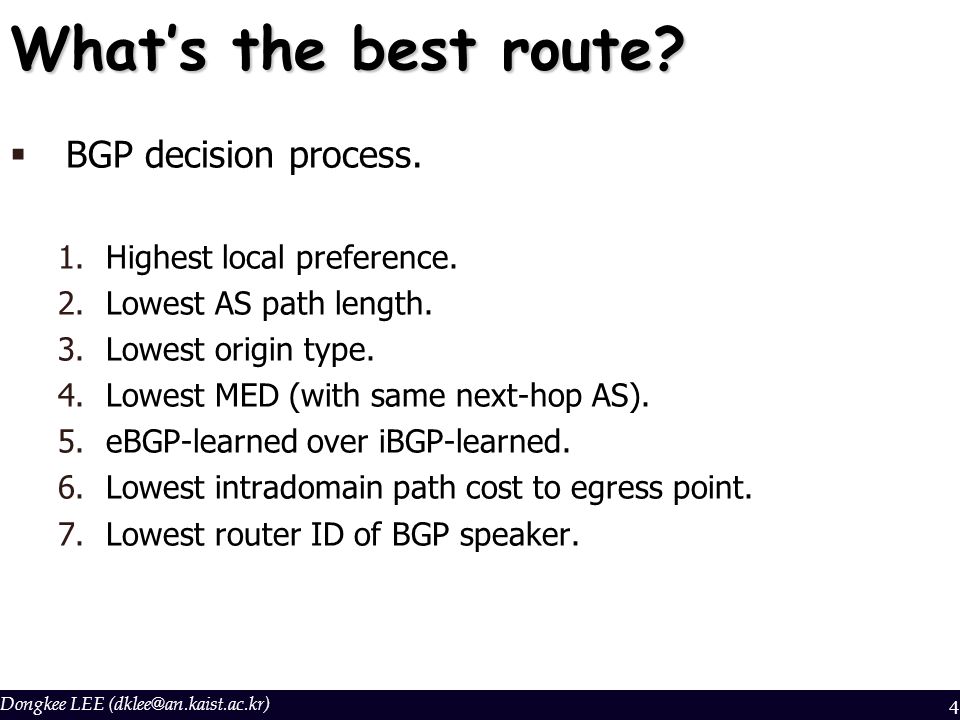 What's the best route?

▪ BGP decision process.

1. Highest local preference.
2. Lowest AS path length.
3. Lowest origin type.
4. Lowest MED (with same next-hop AS).
5. eBGP-learned over iBGP-learned.
6. Lowest intradomain path cost to egress point.
7. Lowest router ID of BGP speaker.

Dongkee LEE (dklee@an.kaist.ac.kr)

4